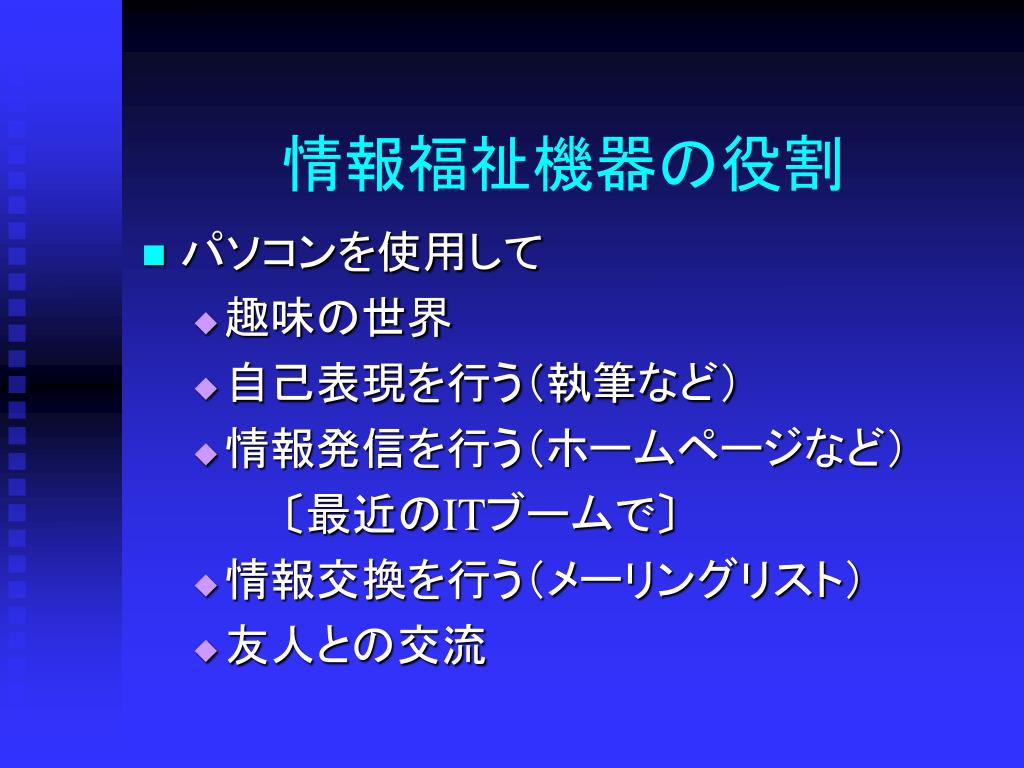 情報福祉機器の役割

■ パソコンを使用して
◆ 趣味の世界
◆ 自己表現を行う（執筆など）
◆ 情報発信を行う（ホームページなど）
〔最近のITブームで〕
◆ 情報交換を行う（メーリングリスト）
◆ 友人との交流